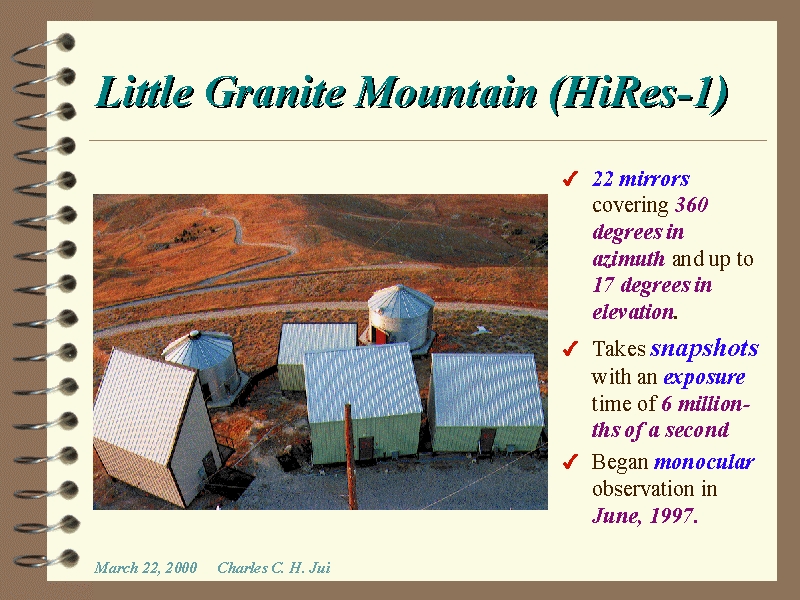 Little Granite Mountain (HiRes-1)

✓ 22 mirrors covering 360 degrees in azimuth and up to 17 degrees in elevation.

✓ Takes snapshots with an exposure time of 6 millionths of a second

✓ Began monocular observation in June, 1997.

March 22, 2000 Charles C. H. Jui